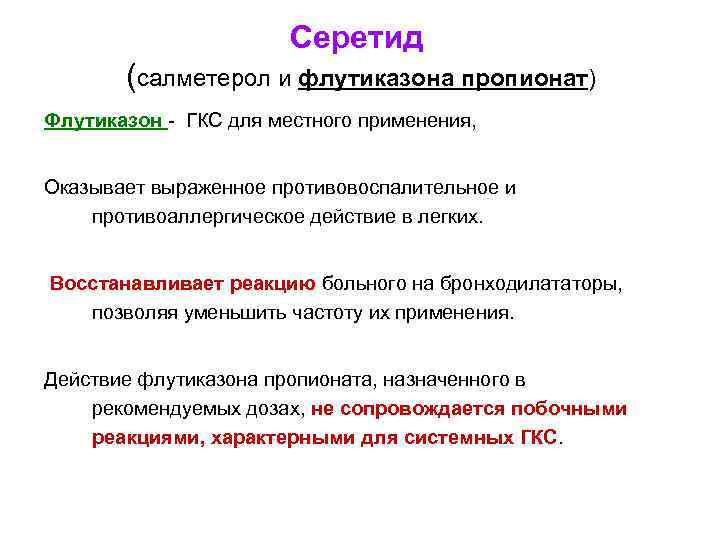 Серетид
(салметерол и флутиказона пропионат)

Флутиказон - ГКС для местного применения,

Оказывает выраженное противовоспалительное и противоаллергическое действие в легких.

Восстанавливает реакцию больного на бронходилататоры, позволяя уменьшить частоту их применения.

Действие флутиказона пропионата, назначенного в рекомендуемых дозах, не сопровождается побочными реакциями, характерными для системных ГКС.